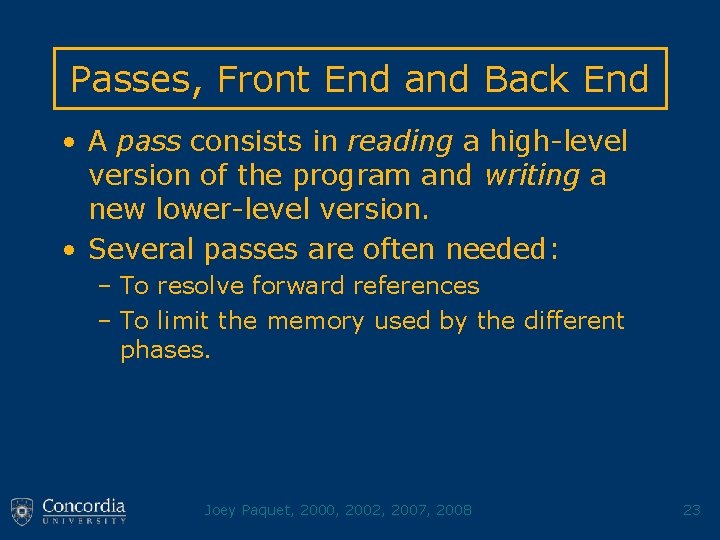 Passes, Front End and Back End

• A pass consists in reading a high-level version of the program and writing a new lower-level version.
• Several passes are often needed:
– To resolve forward references
– To limit the memory used by the different phases.

Concordia UNIVERSITY

Joey Paquet, 2000, 2002, 2007, 2008

23